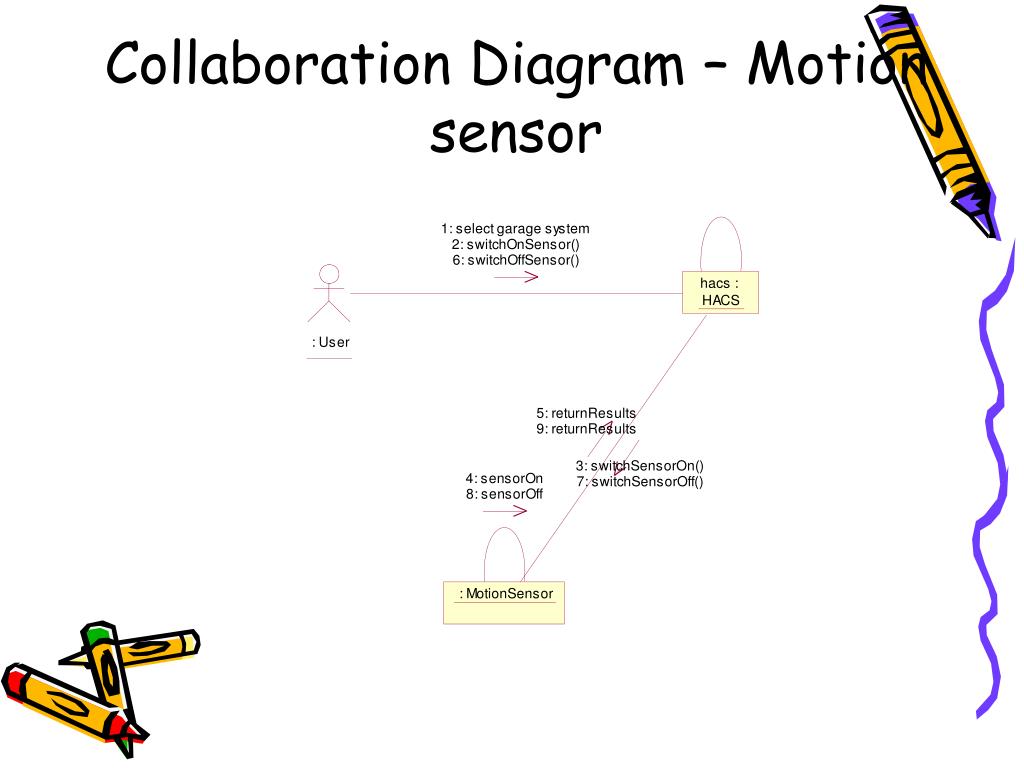 Collaboration Diagram – Motion sensor

1: select garage system
2: switchOnSensor()
6: switchOffSensor()

hacs : HACS

: User

5: returnResults
9: returnResults

3: switchSensorOn()
7: switchSensorOff()

4: sensorOn
8: sensorOff

: MotionSensor